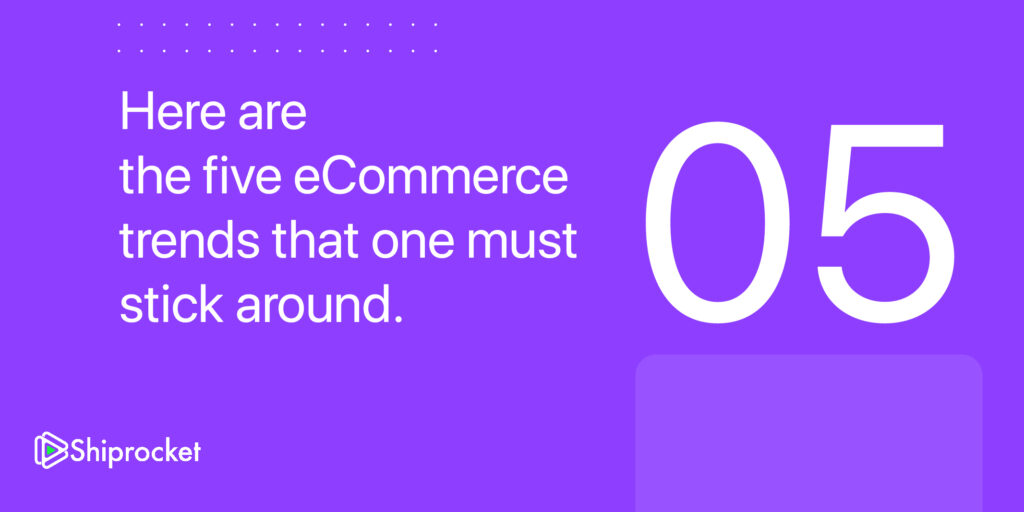 Here are the five eCommerce trends that one must stick around.

05

Shiprocket